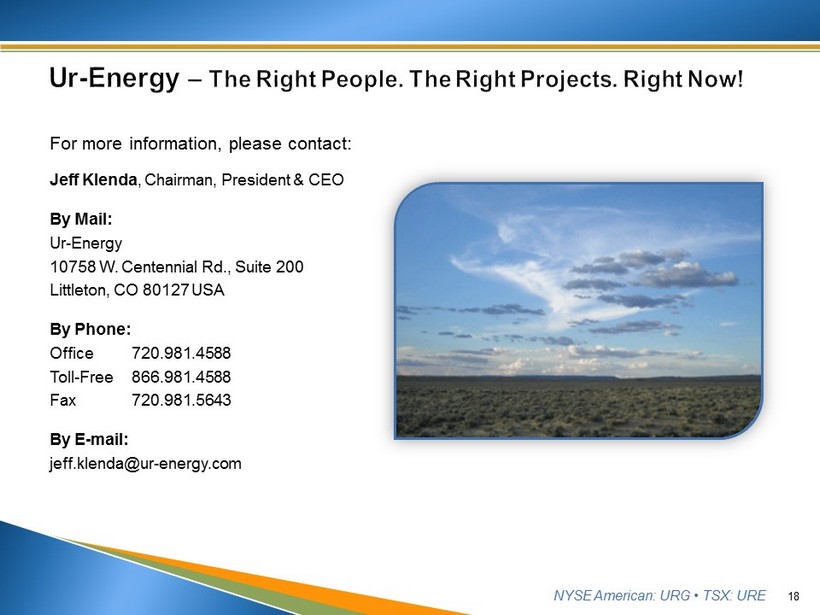 Ur-Energy – The Right People. The Right Projects. Right Now!

For more information, please contact:

Jeff Klenda, Chairman, President & CEO

By Mail:
Ur-Energy
10758 W. Centennial Rd., Suite 200
Littleton, CO 80127 USA

By Phone:
Office 720.981.4588
Toll-Free 866.981.4588
Fax 720.981.5643

By E-mail:
jeff.klenda@ur-energy.com

NYSE American: URG • TSX: URE 18